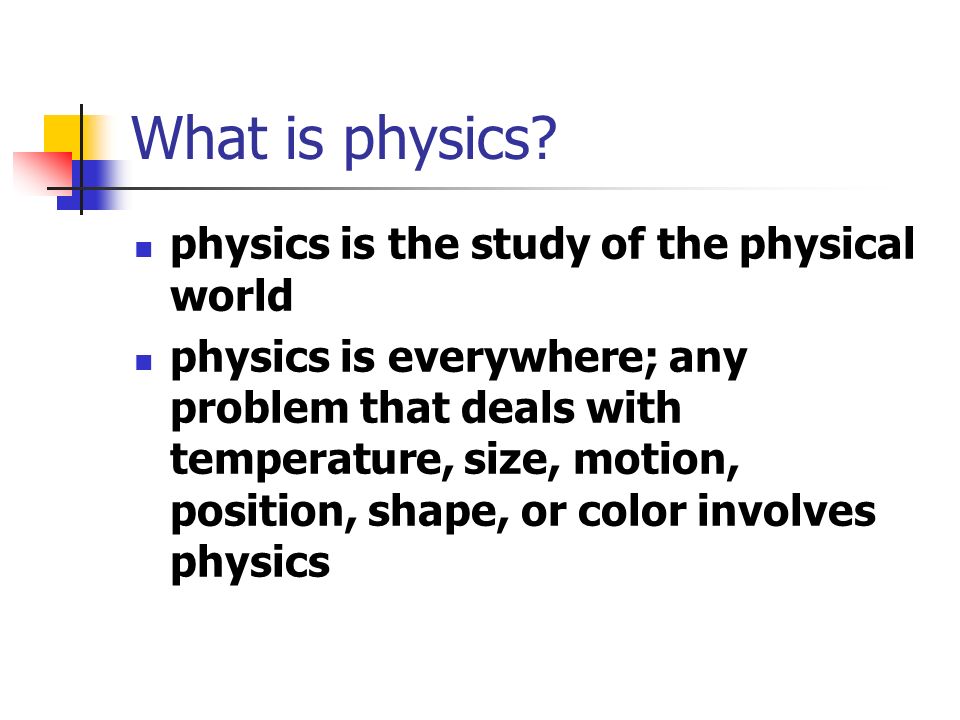 What is physics?

- physics is the study of the physical world
- physics is everywhere; any problem that deals with temperature, size, motion, position, shape, or color involves physics